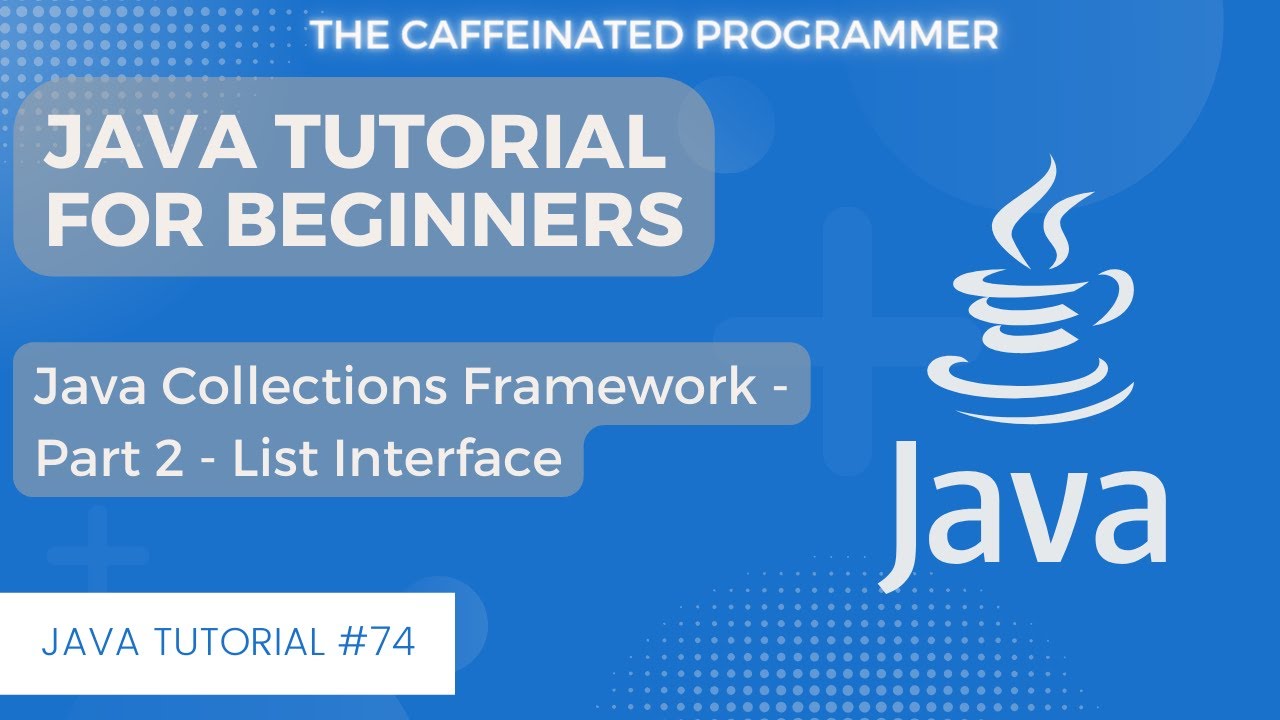 THE CAFFEINATED PROGRAMMER

JAVA TUTORIAL FOR BEGINNERS

Java Collections Framework - Part 2 - List Interface

Java

JAVA TUTORIAL #74